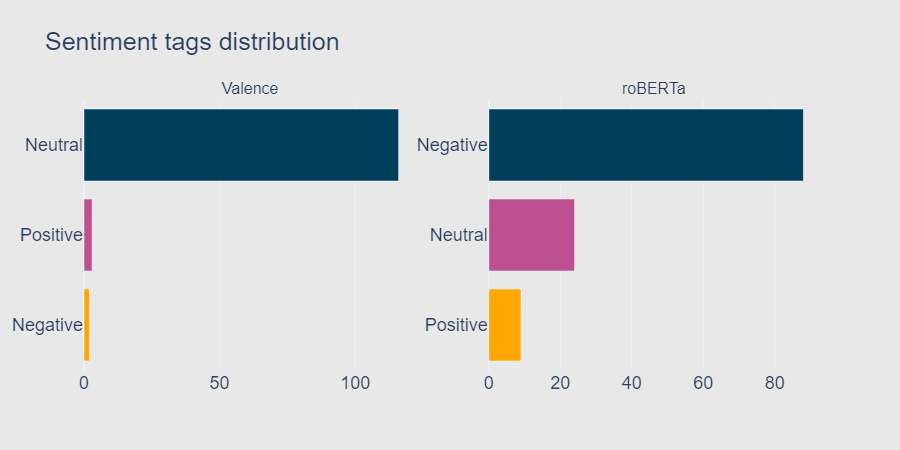 Sentiment tags distribution

Valence

Neutral
Positive
Negative

0
50
100

roBERTa

Negative
Neutral
Positive

0
20
40
60
80